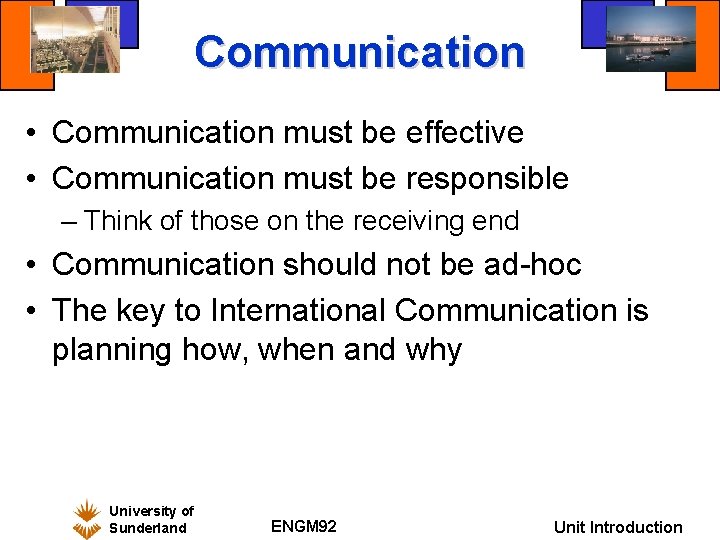 Communication

• Communication must be effective
• Communication must be responsible
– Think of those on the receiving end
• Communication should not be ad-hoc
• The key to International Communication is planning how, when and why

University of Sunderland

ENGM92

Unit Introduction